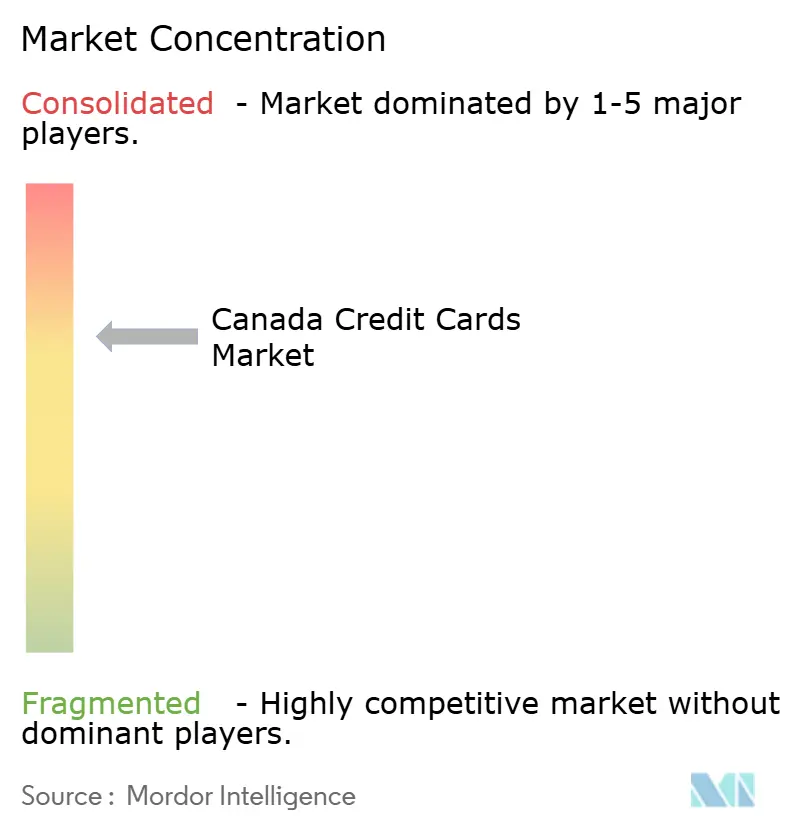 Market Concentration

Consolidated - Market dominated by 1-5 major players.

Canada Credit Cards Market

Fragmented - Highly competitive market without dominant players.

Source : Mordor Intelligence